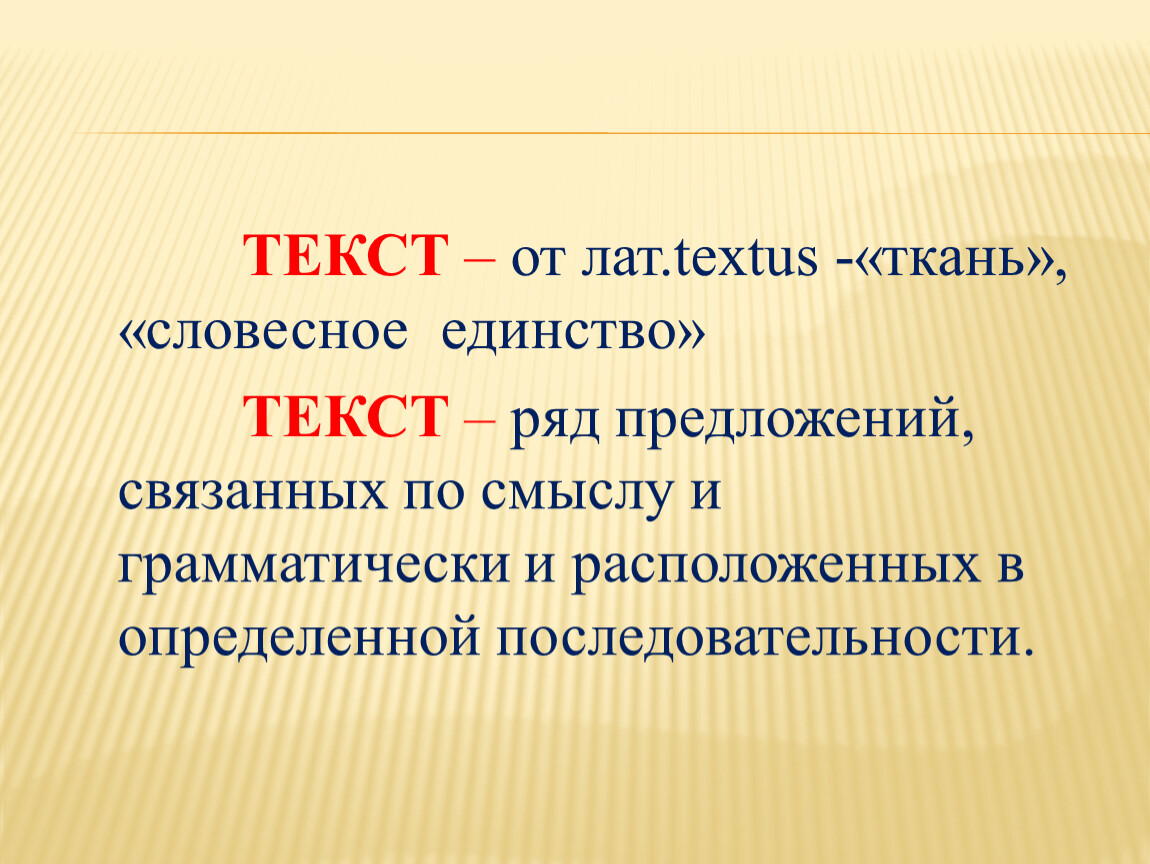 ТЕКСТ – от лат.textus -«ткань», «словесное единство»

ТЕКСТ – ряд предложений, связанных по смыслу и грамматически и расположенных в определенной последовательности.